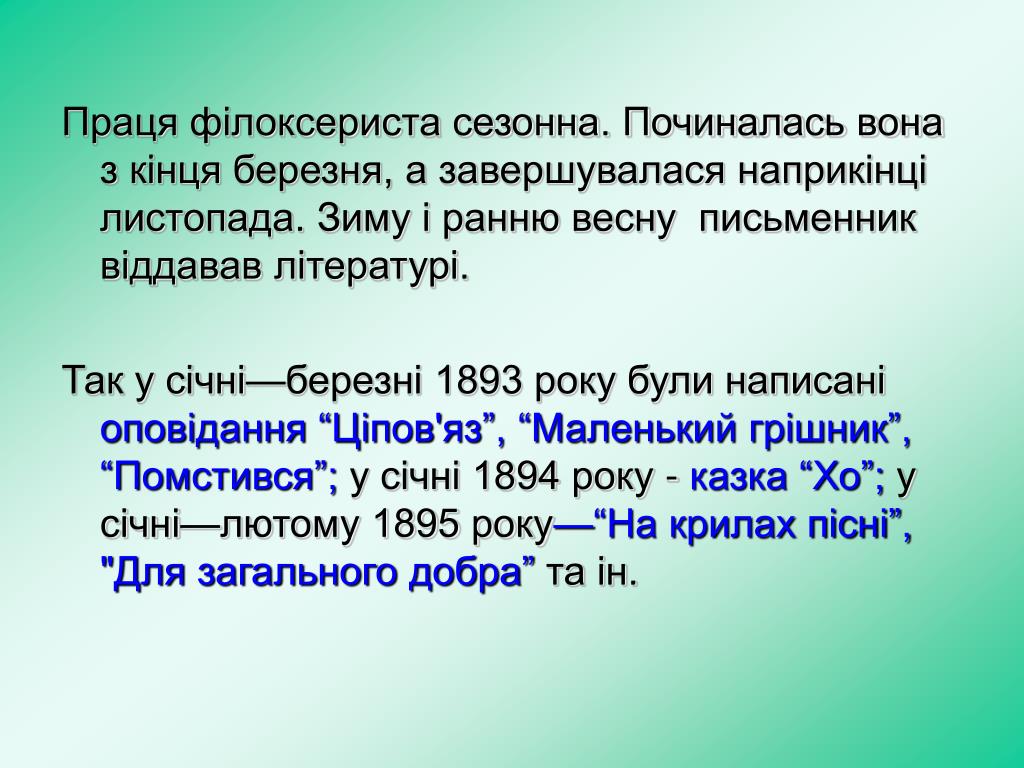 Праця філоксериста сезонна. Починалась вона з кінця березня, а завершувалася наприкінці листопада. Зиму і ранню весну  письменник віддавав літературі.

Так у січні—березні 1893 року були написані оповідання “Ціпов'яз”, “Маленький грішник”, “Помстився”; у січні 1894 року - казка “Хо”; у січні—лютому 1895 року—“На крилах пісні”, "Для загального добра” та ін.